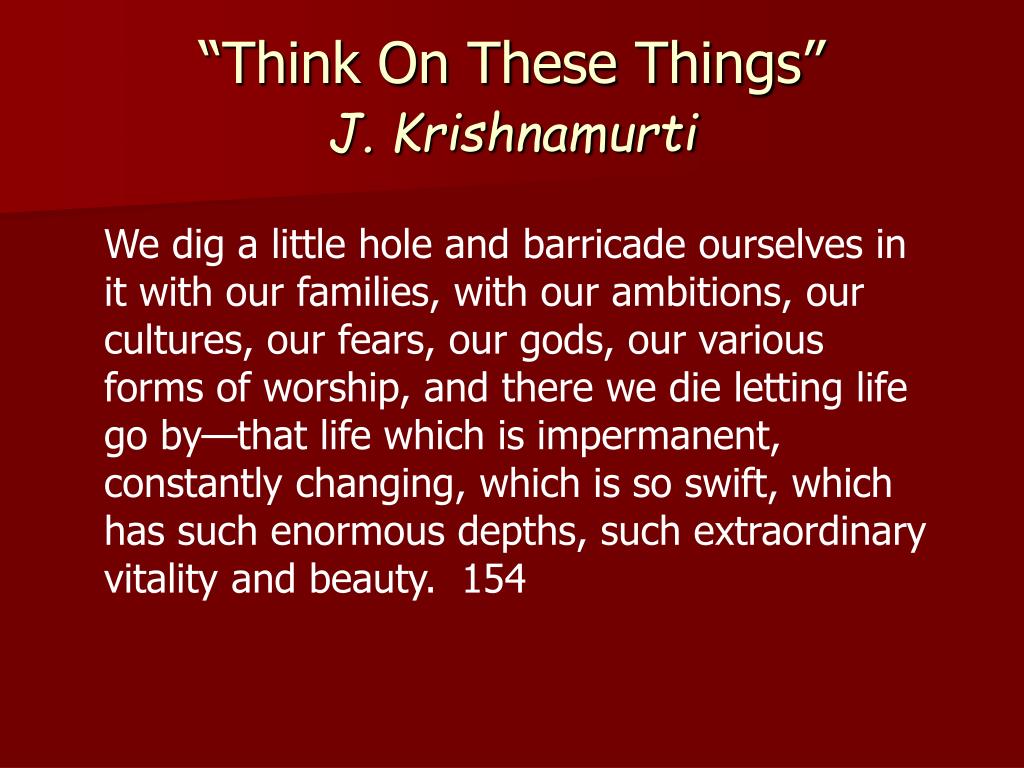 “Think On These Things”
J. Krishnamurti

We dig a little hole and barricade ourselves in it with our families, with our ambitions, our cultures, our fears, our gods, our various forms of worship, and there we die letting life go by—that life which is impermanent, constantly changing, which is so swift, which has such enormous depths, such extraordinary vitality and beauty. 154